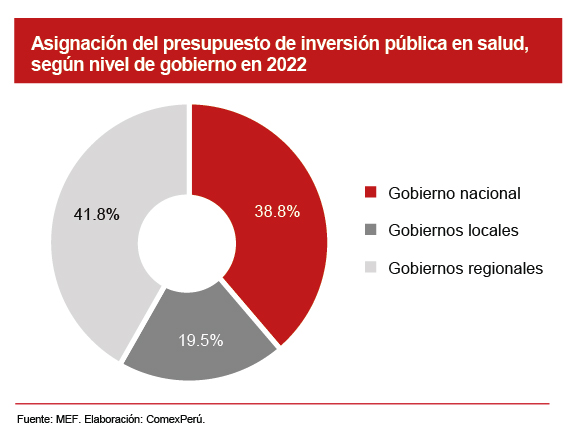 Asignación del presupuesto de inversión pública en salud, según nivel de gobierno en 2022

41.8%

38.8%

19.5%

Gobierno nacional

Gobiernos locales

Gobiernos regionales

Fuente: MEF. Elaboración: ComexPerú.